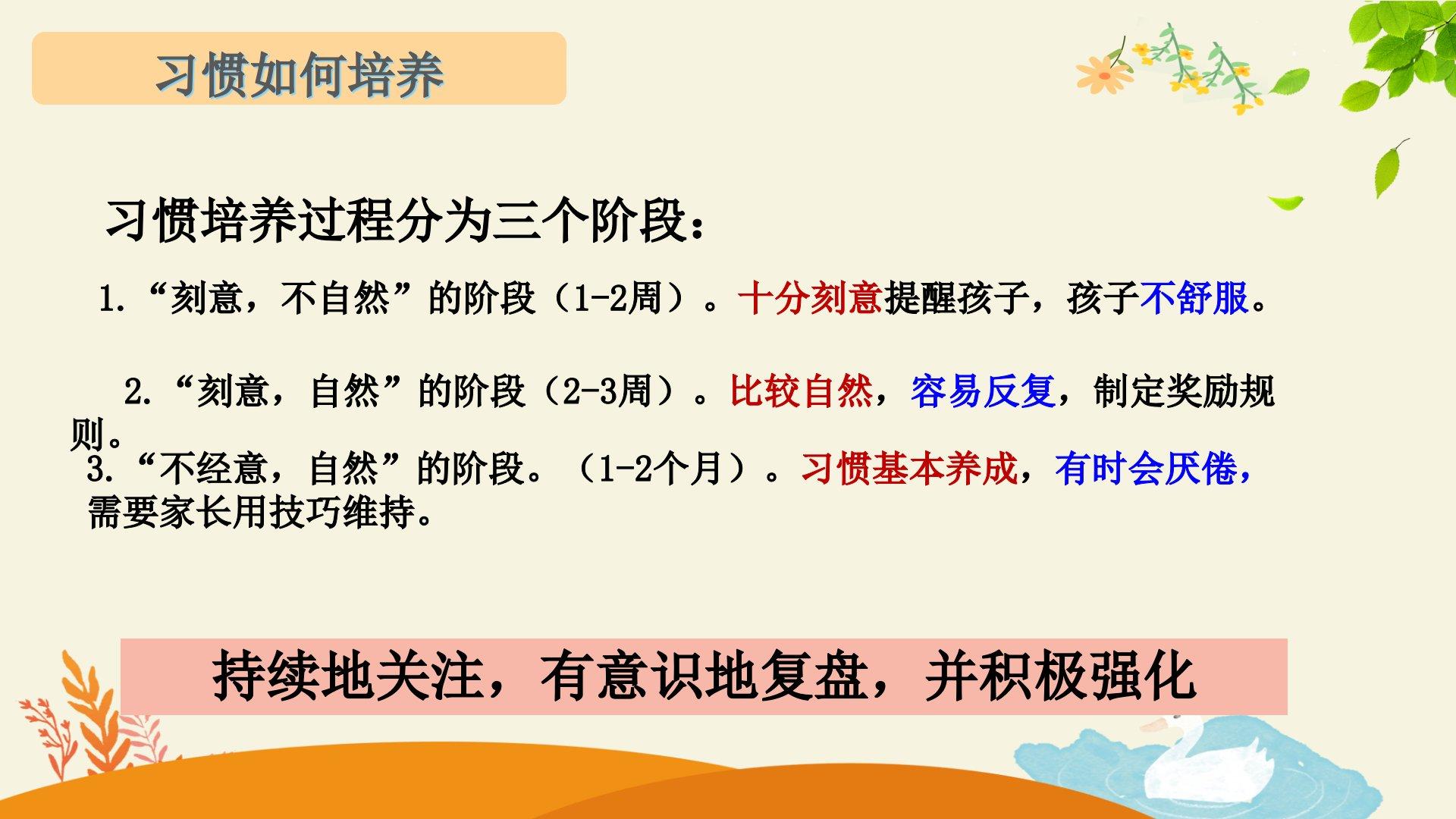 习惯如何培养

习惯培养过程分为三个阶段：

1.“刻意，不自然”的阶段（1-2周）。十分刻意提醒孩子，孩子不舒服。

2.“刻意，自然”的阶段（2-3周）。比较自然，容易反复，制定奖励规则。

3.“不经意，自然”的阶段。（1-2个月）。习惯基本养成，有时会厌倦，需要家长用技巧维持。

持续地关注，有意识地复盘，并积极强化